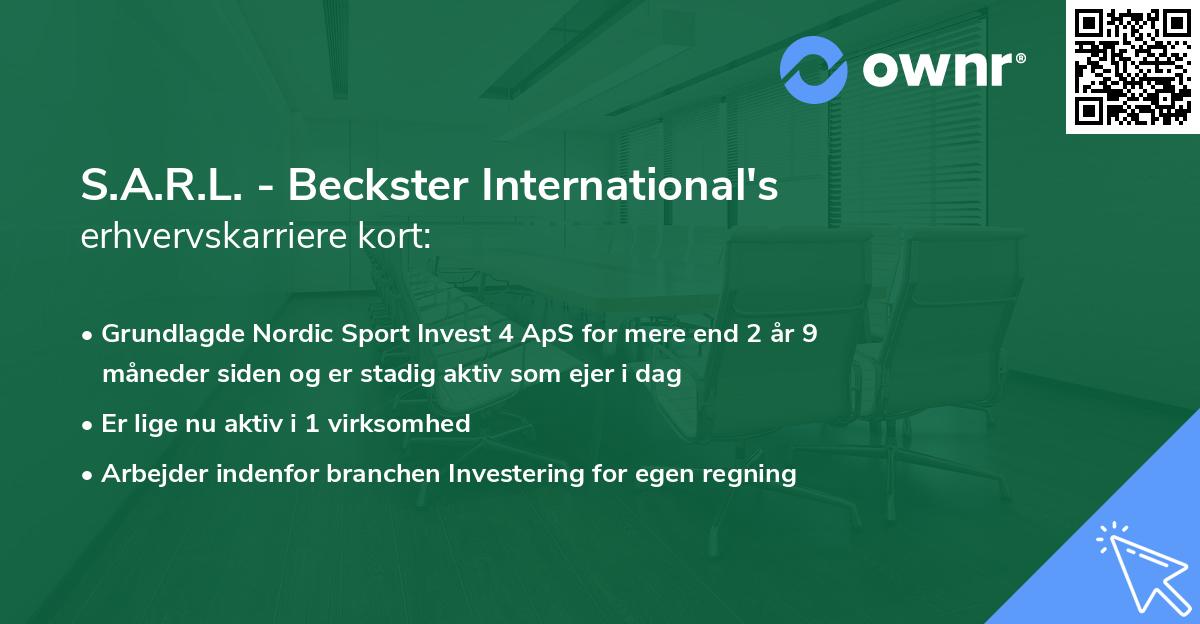 ownr®

S.A.R.L. - Beckster International's
erhvervskarriere kort:

• Grundlagde Nordic Sport Invest 4 ApS for mere end 2 år 9 måneder siden og er stadig aktiv som ejer i dag
• Er lige nu aktiv i 1 virksomhed
• Arbejder indenfor branchen Investering for egen regning